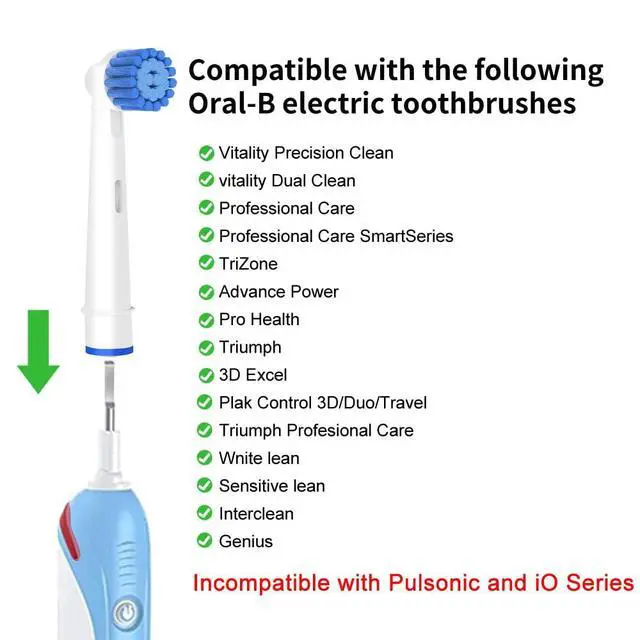 Compatible with the following Oral-B electric toothbrushes

Vitality Precision Clean
vitality Dual Clean
Professional Care
Professional Care SmartSeries
TriZone
Advance Power
Pro Health
Triumph
3D Excel
Plak Control 3D/Duo/Travel
Triumph Profesional Care
Wnite lean
Sensitive lean
Interclean
Genius

Incompatible with Pulsonic and iO Series